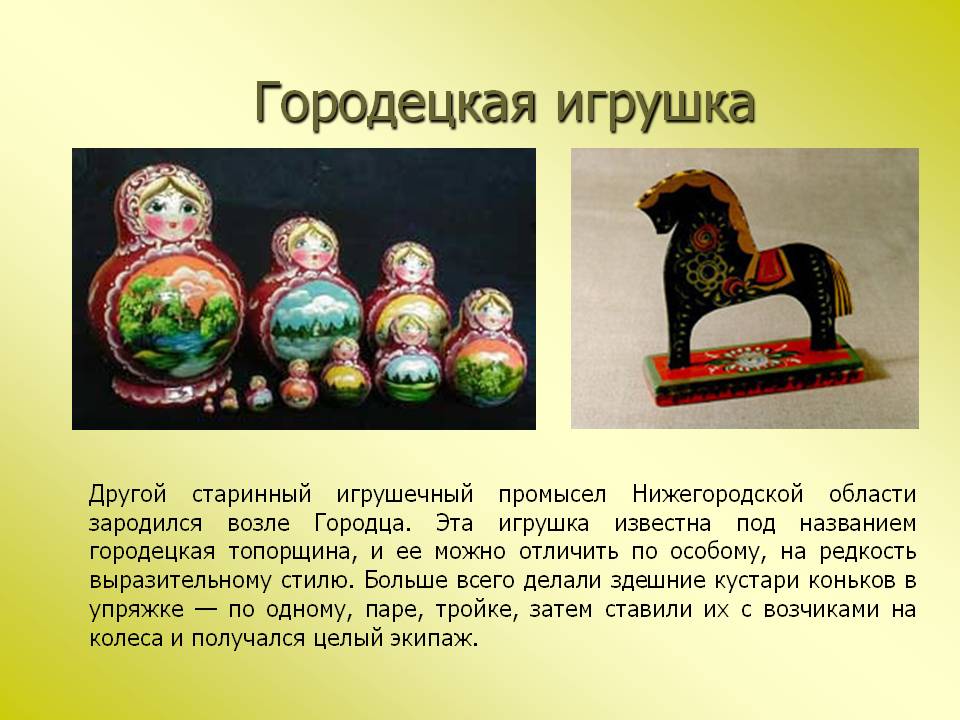 Городецкая игрушка

Другой старинный игрушечный промысел Нижегородской области зародился возле Городца. Эта игрушка известна под названием городецкая топорщина, и ее можно отличить по особому, на редкость выразительному стилю. Больше всего делали здешние кустари коньков в упряжке — по одному, паре, тройке, затем ставили их с возчиками на колеса и получался целый экипаж.